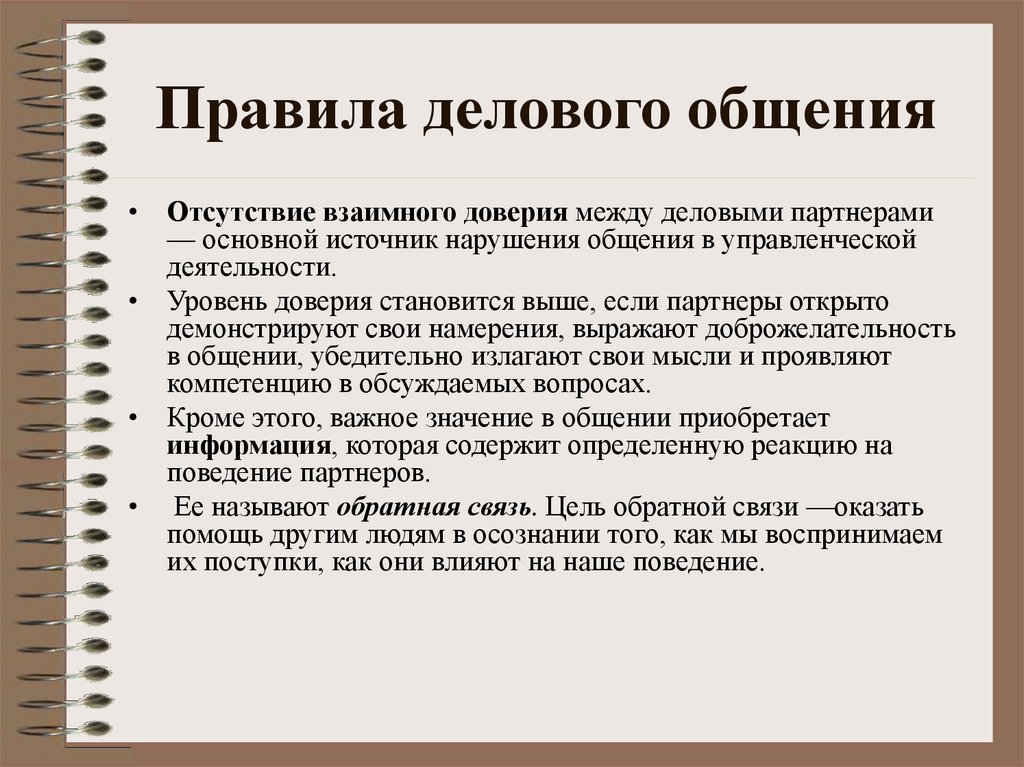 Правила делового общения

• Отсутствие взаимного доверия между деловыми партнерами — основной источник нарушения общения в управленческой деятельности.

• Уровень доверия становится выше, если партнеры открыто демонстрируют свои намерения, выражают доброжелательность в общении, убедительно излагают свои мысли и проявляют компетенцию в обсуждаемых вопросах.

• Кроме этого, важное значение в общении приобретает информация, которая содержит определенную реакцию на поведение партнеров.

• Ее называют обратная связь. Цель обратной связи —оказать помощь другим людям в осознании того, как мы воспринимаем их поступки, как они влияют на наше поведение.